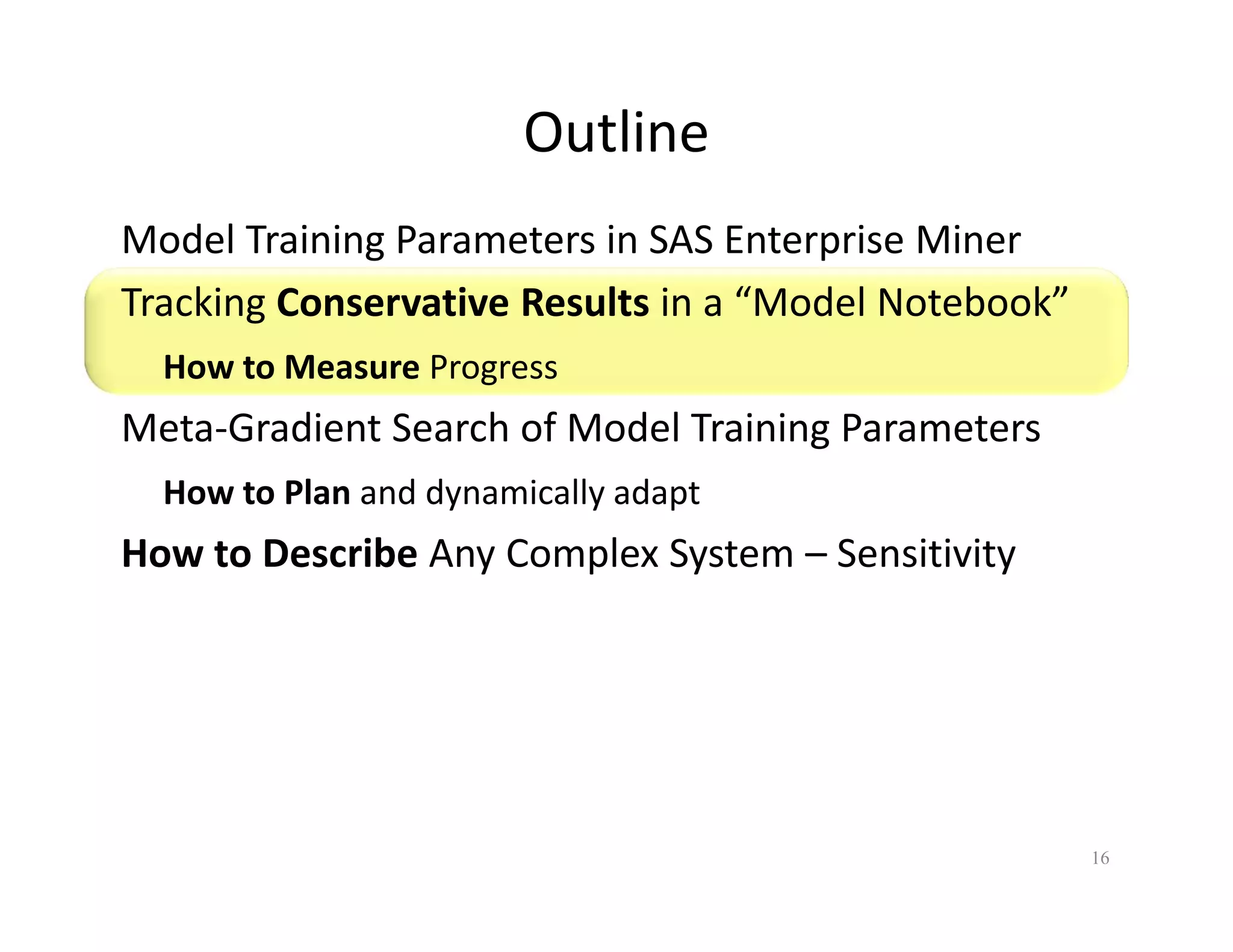 Outline

Model Training Parameters in SAS Enterprise Miner

Tracking Conservative Results in a “Model Notebook”

How to Measure Progress

Meta-Gradient Search of Model Training Parameters

How to Plan and dynamically adapt

How to Describe Any Complex System – Sensitivity

16